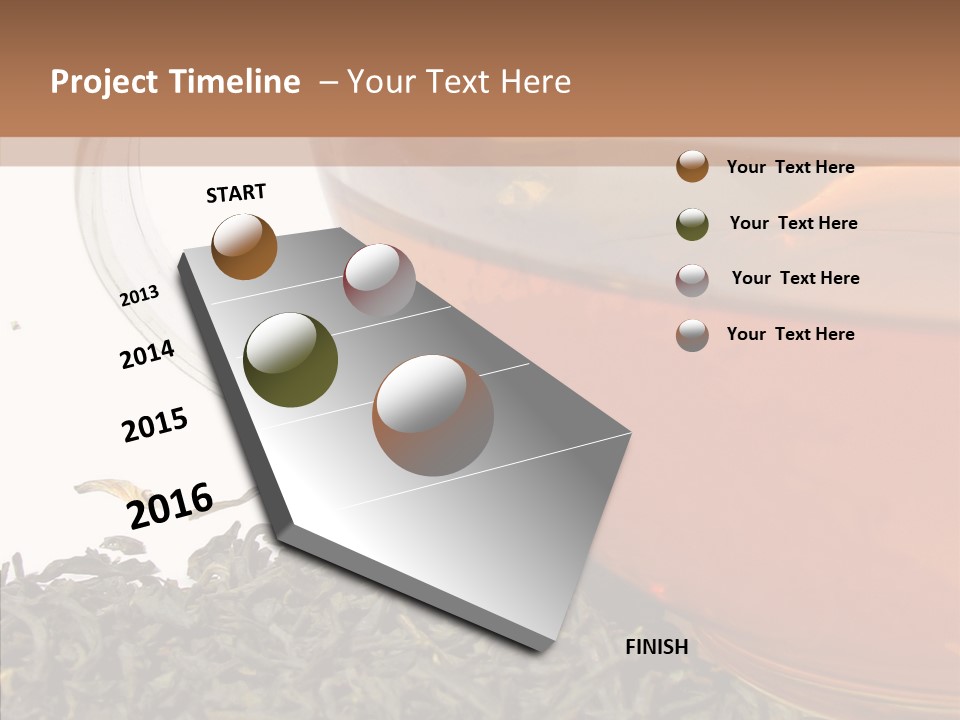 Project Timeline – Your Text Here

START

2013

2014

2015

2016

FINISH

Your Text Here

Your Text Here

Your Text Here

Your Text Here